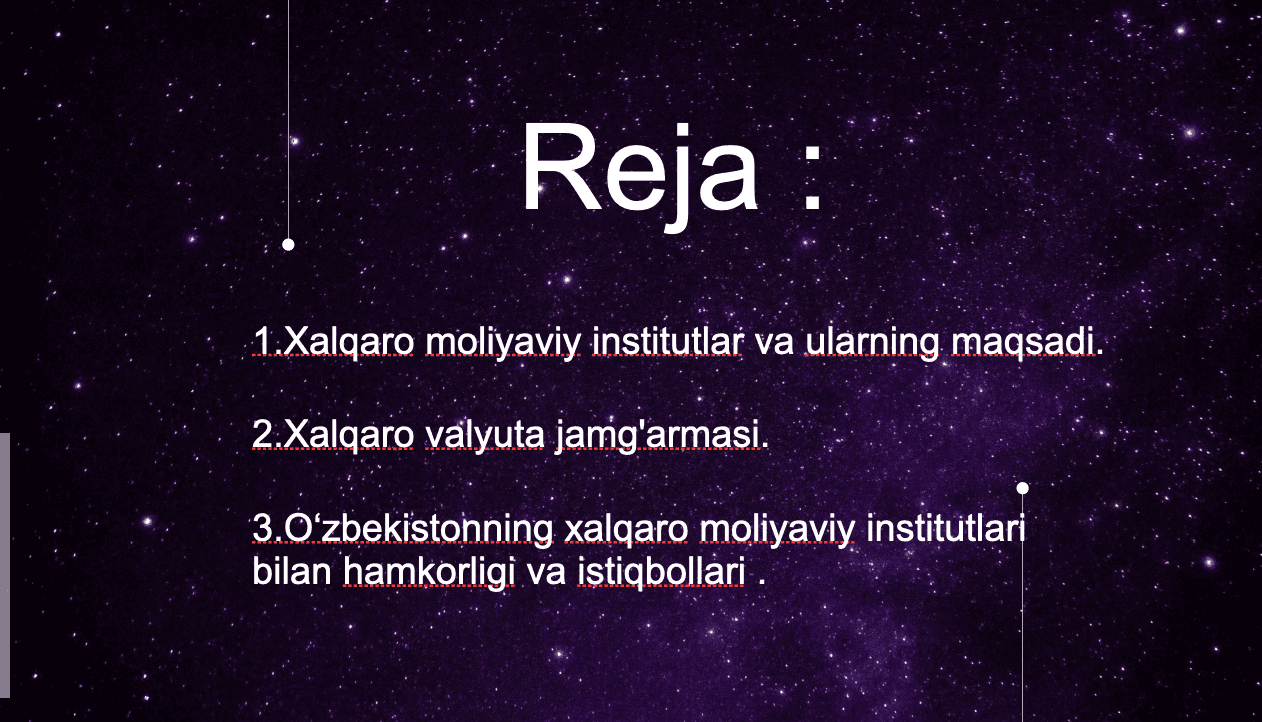 Reja :

1.Xalqaro moliyaviy institutlar va ularning maqsadi.

2.Xalqaro valyuta jamg'armasi.

3.O‘zbekistonning xalqaro moliyaviy institutlari bilan hamkorligi va istiqbollari .